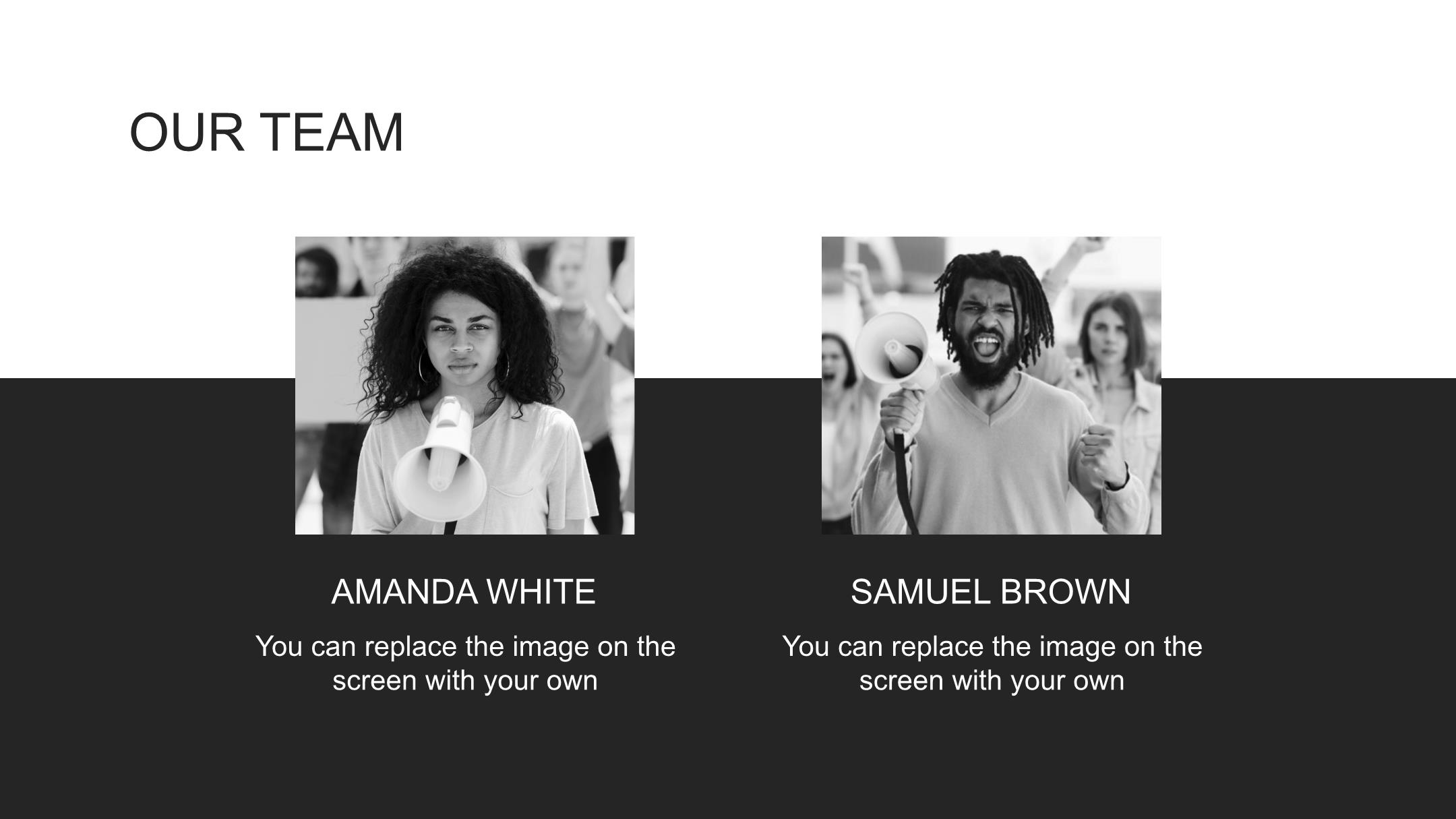 OUR TEAM

AMANDA WHITE

You can replace the image on the screen with your own

SAMUEL BROWN

You can replace the image on the screen with your own